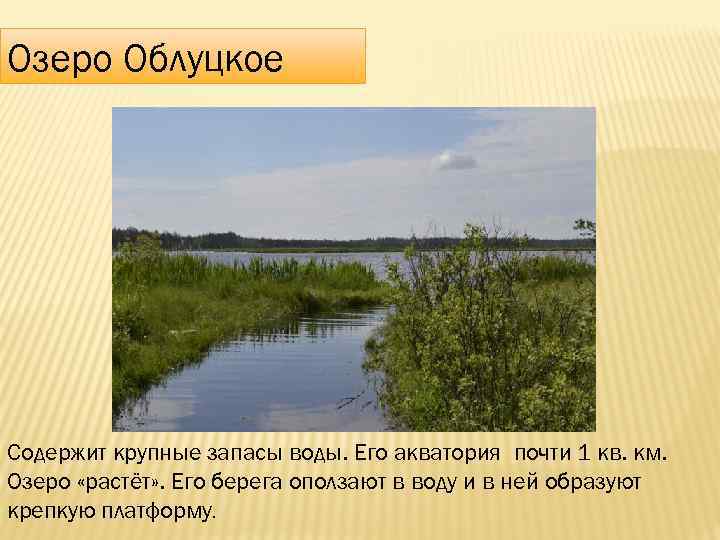 Озеро Облуцкое

Содержит крупные запасы воды. Его акватория почти 1 кв. км. Озеро «растёт». Его берега оползают в воду и в ней образуют крепкую платформу.